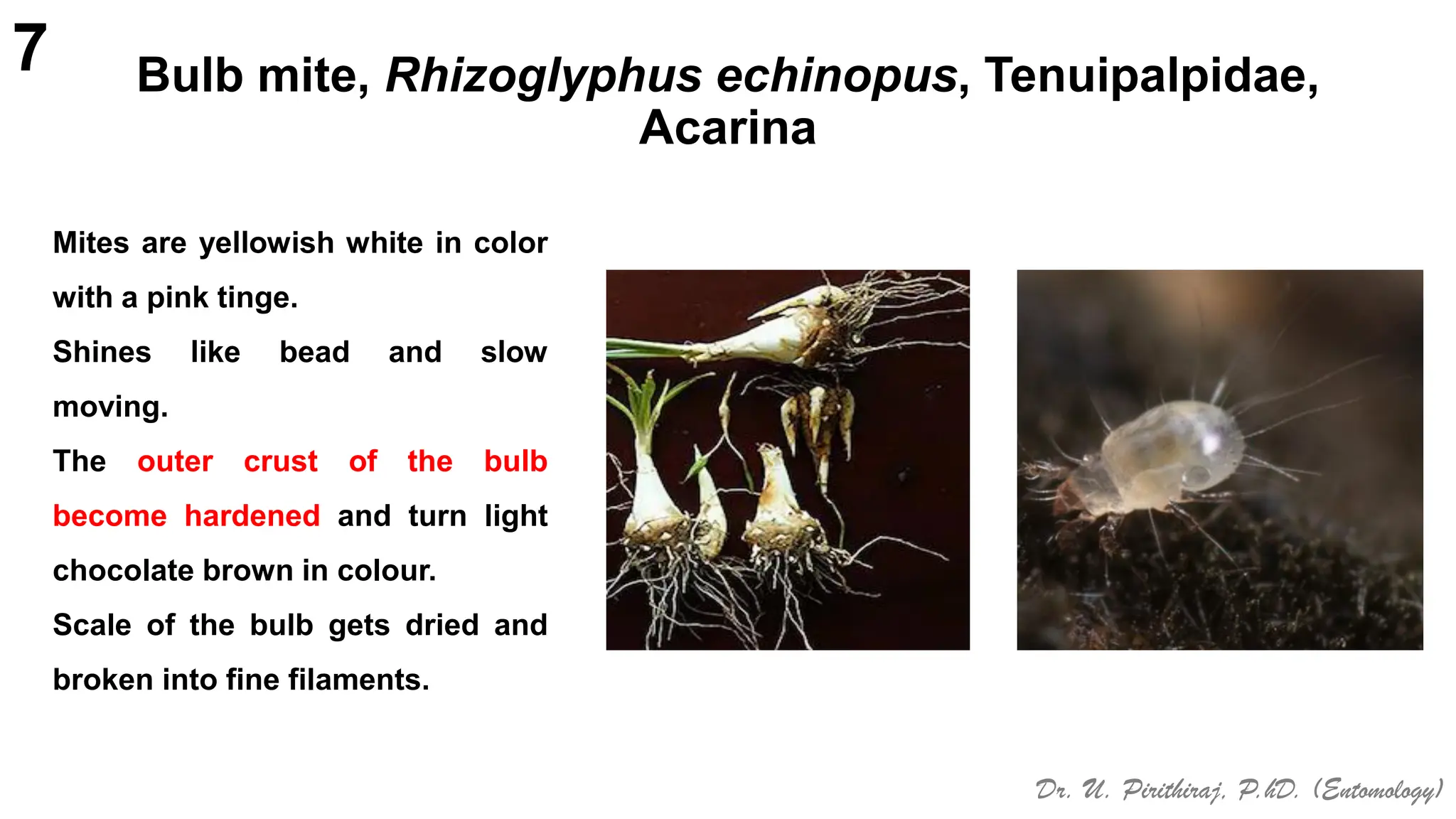 7

Bulb mite, Rhizoglyphus echinopus, Tenuipalpidae, Acarina

Mites are yellowish white in color with a pink tinge.

Shines like bead and slow moving.

The outer crust of the bulb become hardened and turn light chocolate brown in colour.

Scale of the bulb gets dried and broken into fine filaments.

Dr. U. Pirithiraj, P.hD. (Entomology)